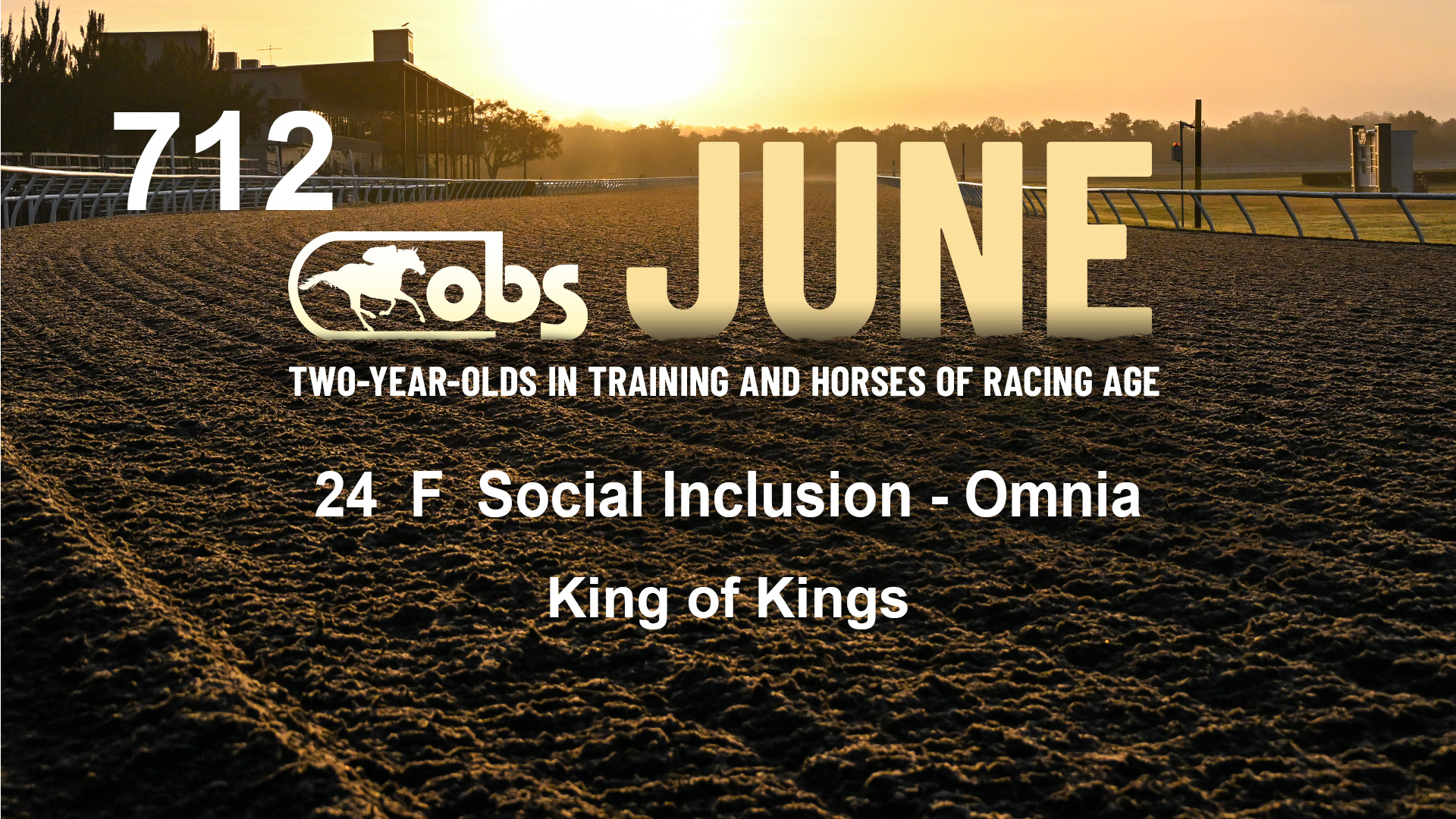 712

obs JUNE

TWO-YEAR-OLDS IN TRAINING AND HORSES OF RACING AGE

24 F Social Inclusion - Omnia

King of Kings